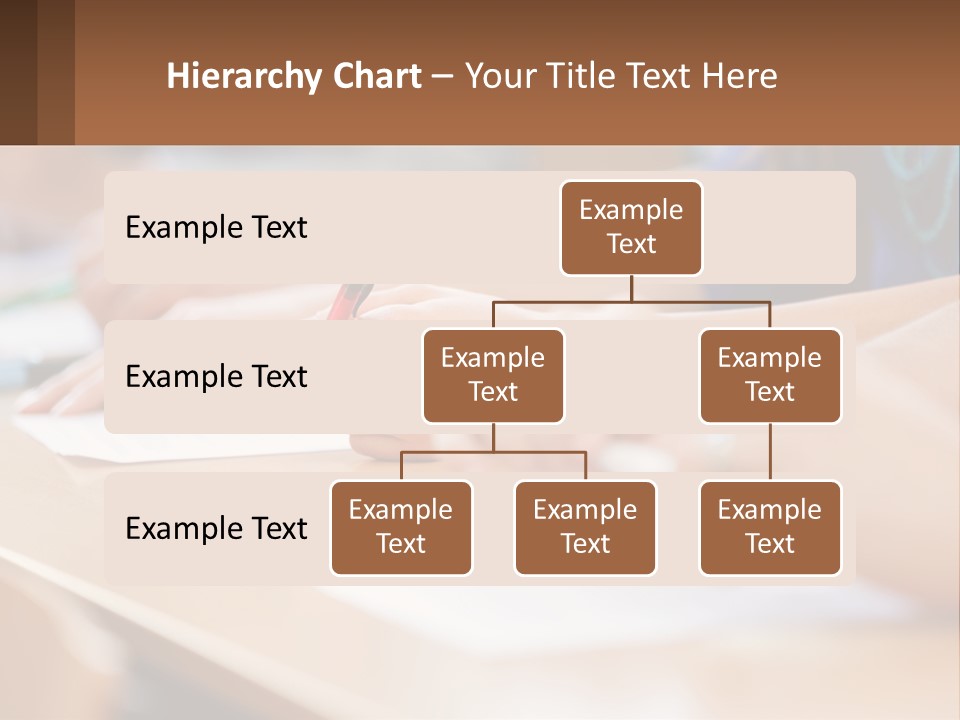 Hierarchy Chart – Your Title Text Here

Example Text

Example Text

Example Text

Example Text

Example Text

Example Text

Example Text

Example Text

Example Text